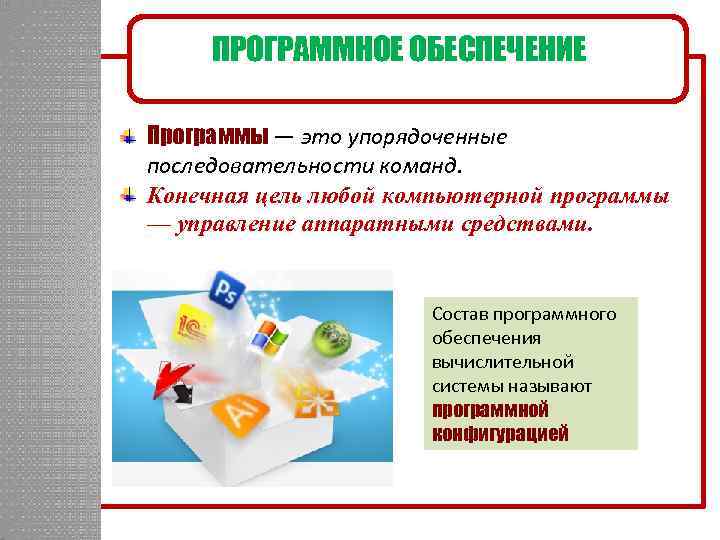 ПРОГРАММНОЕ ОБЕСПЕЧЕНИЕ

Программы — это упорядоченные последовательности команд.

Конечная цель любой компьютерной программы — управление аппаратными средствами.

Ps

1С

Ai

Состав программного обеспечения вычислительной системы называют программной конфигурацией